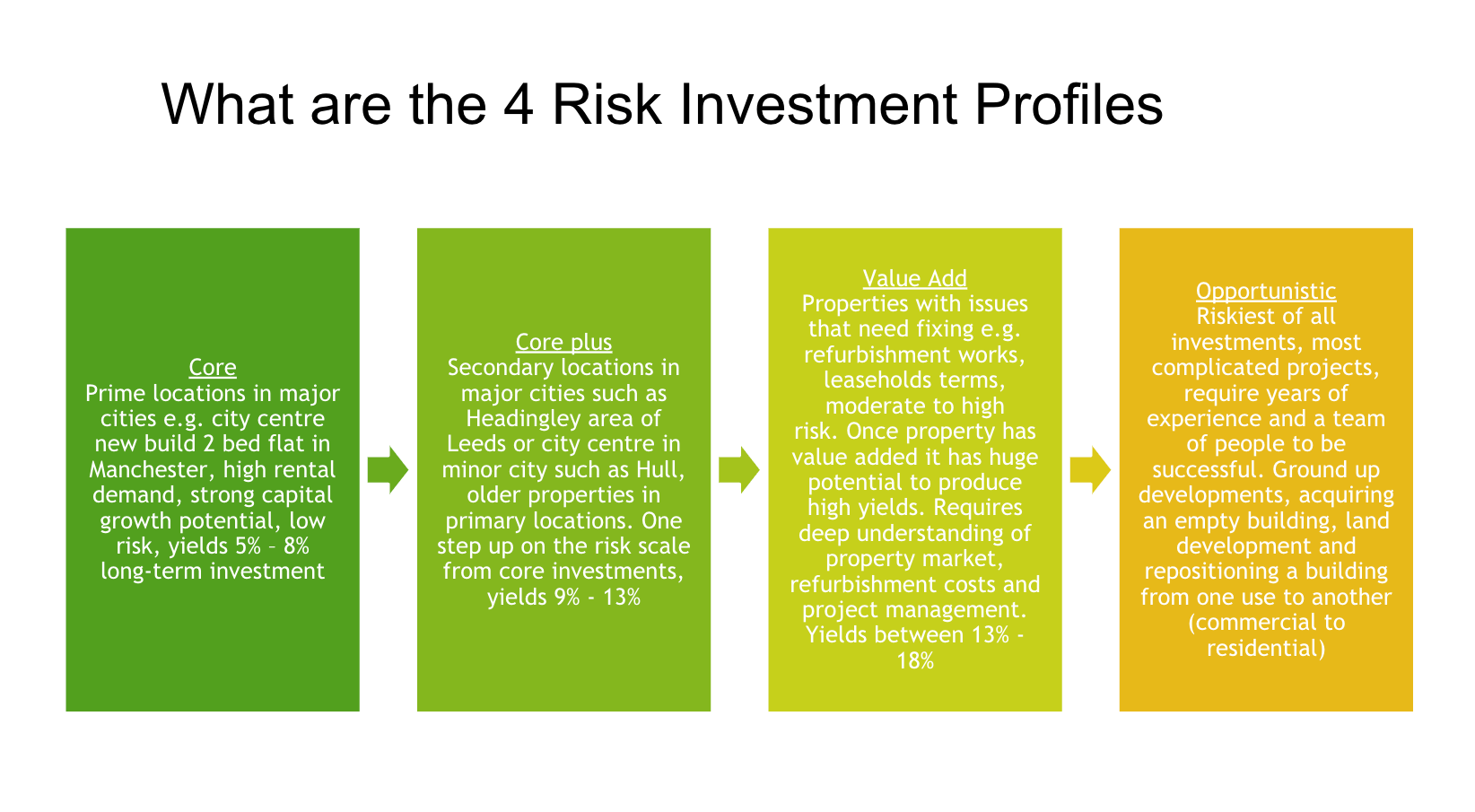 What are the 4 Risk Investment Profiles

Core
Prime locations in major cities e.g. city centre new build 2 bed flat in Manchester, high rental demand, strong capital growth potential, low risk, yields 5% – 8% long-term investment

Core plus
Secondary locations in major cities such as Headingley area of Leeds or city centre in minor city such as Hull, older properties in primary locations. One step up on the risk scale from core investments, yields 9% - 13%

Value Add
Properties with issues that need fixing e.g. refurbishment works, leaseholds terms, moderate to high risk. Once property has value added it has huge potential to produce high yields. Requires deep understanding of property market, refurbishment costs and project management. Yields between 13% - 18%

Opportunistic
Riskiest of all investments, most complicated projects, require years of experience and a team of people to be successful. Ground up developments, acquiring an empty building, land development and repositioning a building from one use to another (commercial to residential)